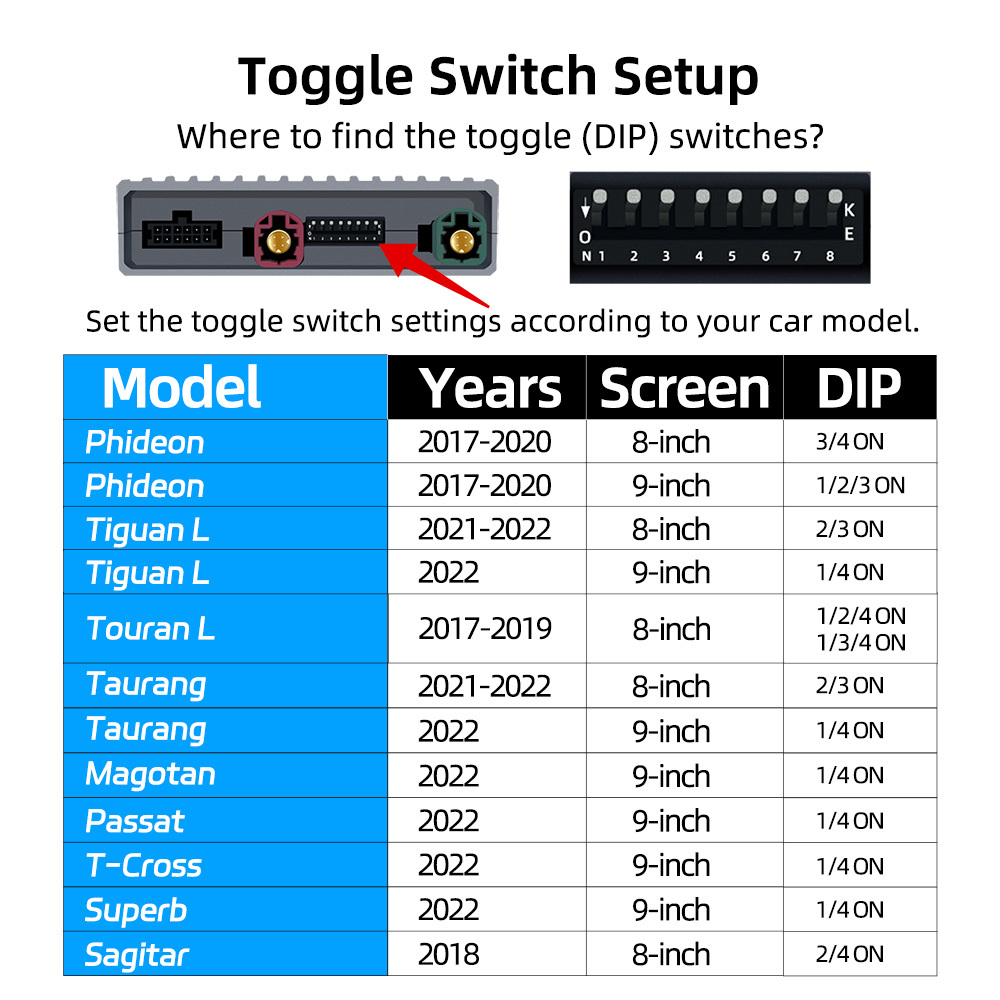 Toggle Switch Setup

Where to find the toggle (DIP) switches?

O N 1 2 3 4 5 6 7 8 K E

Set the toggle switch settings according to your car model.

| Model | Years | Screen | DIP |
|---|---|---|---|
| Phideon | 2017-2020 | 8-inch | 3/4 ON |
| Phideon | 2017-2020 | 9-inch | 1/2/3 ON |
| Tiguan L | 2021-2022 | 8-inch | 2/3 ON |
| Tiguan L | 2022 | 9-inch | 1/4 ON |
| Touran L | 2017-2019 | 8-inch | 1/2/4 ON 1/3/4 ON |
| Taurang | 2021-2022 | 8-inch | 2/3 ON |
| Taurang | 2022 | 9-inch | 1/4 ON |
| Magotan | 2022 | 9-inch | 1/4 ON |
| Passat | 2022 | 9-inch | 1/4 ON |
| T-Cross | 2022 | 9-inch | 1/4 ON |
| Superb | 2022 | 9-inch | 1/4 ON |
| Sagitar | 2018 | 8-inch | 2/4 ON |